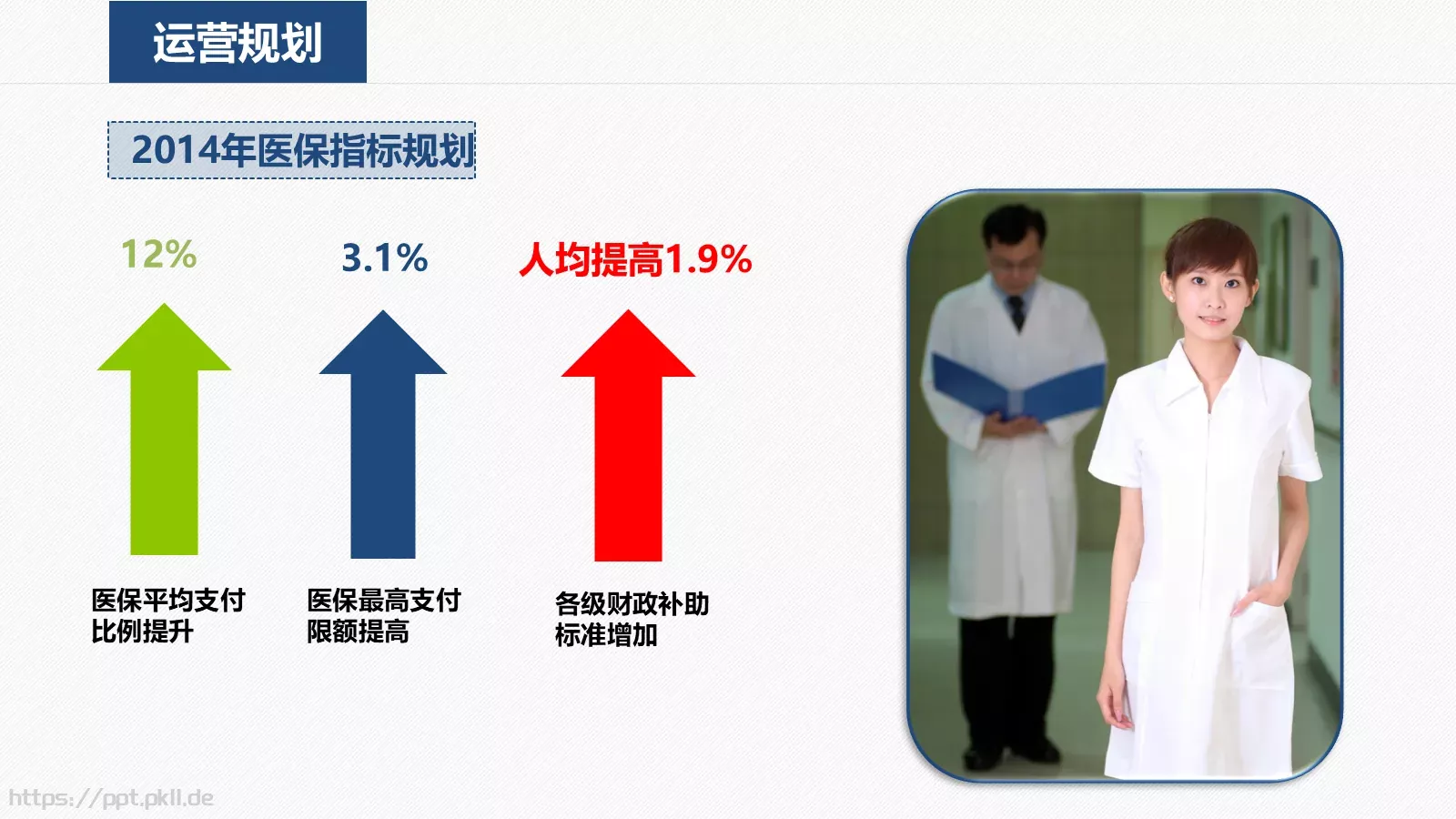 运营规划

2014年医保指标规划

12%

3.1%

人均提高1.9%

医保平均支付比例提升

医保最高支付限额提高

各级财政补助标准增加

https://ppt.pkll.de